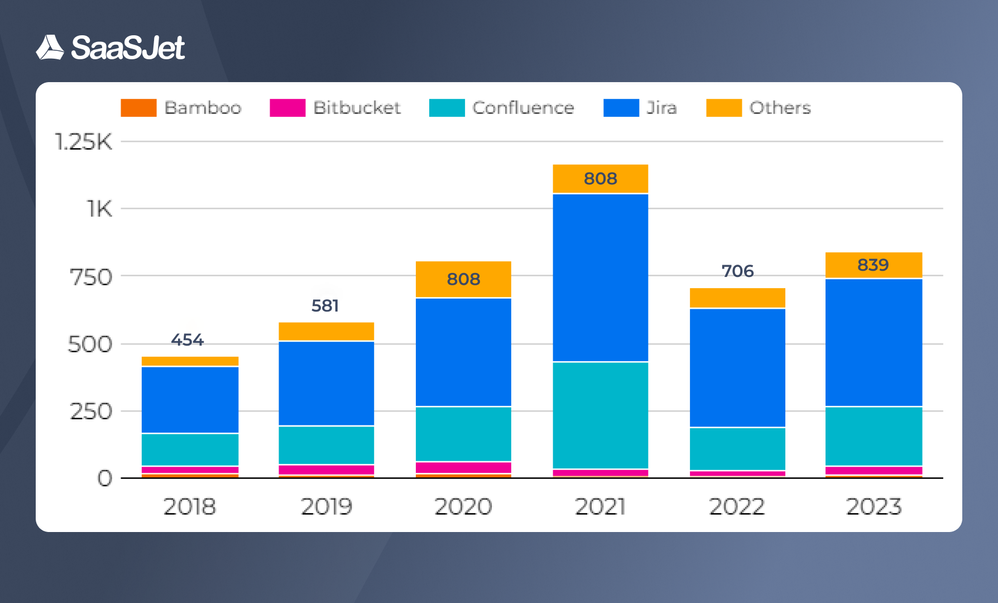 SaaSJet

Bamboo Bitbucket Confluence Jira Others

1.25K
1K
750
500
250
0

454
581
808
808
706
839

2018 2019 2020 2021 2022 2023